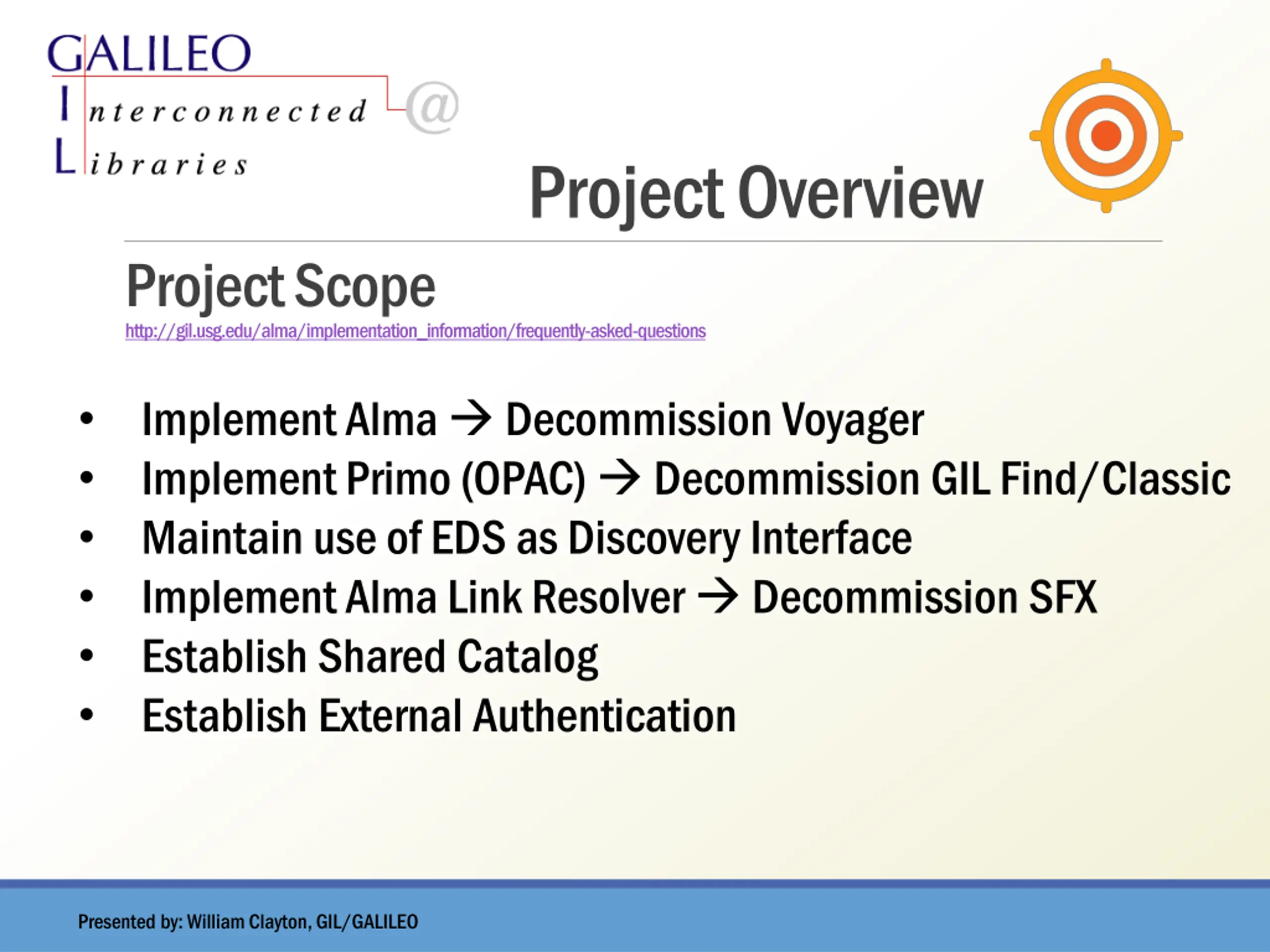 GALILEO
Interconnected
Libraries
@

Project Overview

Project Scope
http://gil.usg.edu/alma/implementation_information/frequently-asked-questions

• Implement Alma → Decommission Voyager
• Implement Primo (OPAC) → Decommission GIL Find/Classic
• Maintain use of EDS as Discovery Interface
• Implement Alma Link Resolver → Decommission SFX
• Establish Shared Catalog
• Establish External Authentication

Presented by: William Clayton, GIL/GALILEO